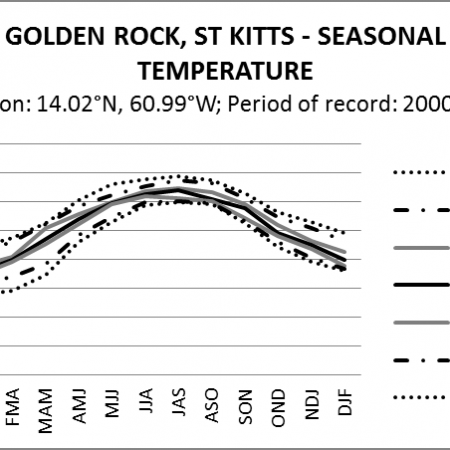 GOLDEN ROCK, ST KITTS - SEASONAL TEMPERATURE

on: 14.02°N, 60.99°W; Period of record: 2000

FMA
MAM
AMJ
MJJ
JJA
JAS
ASO
SON
OND
NDJ
DJF